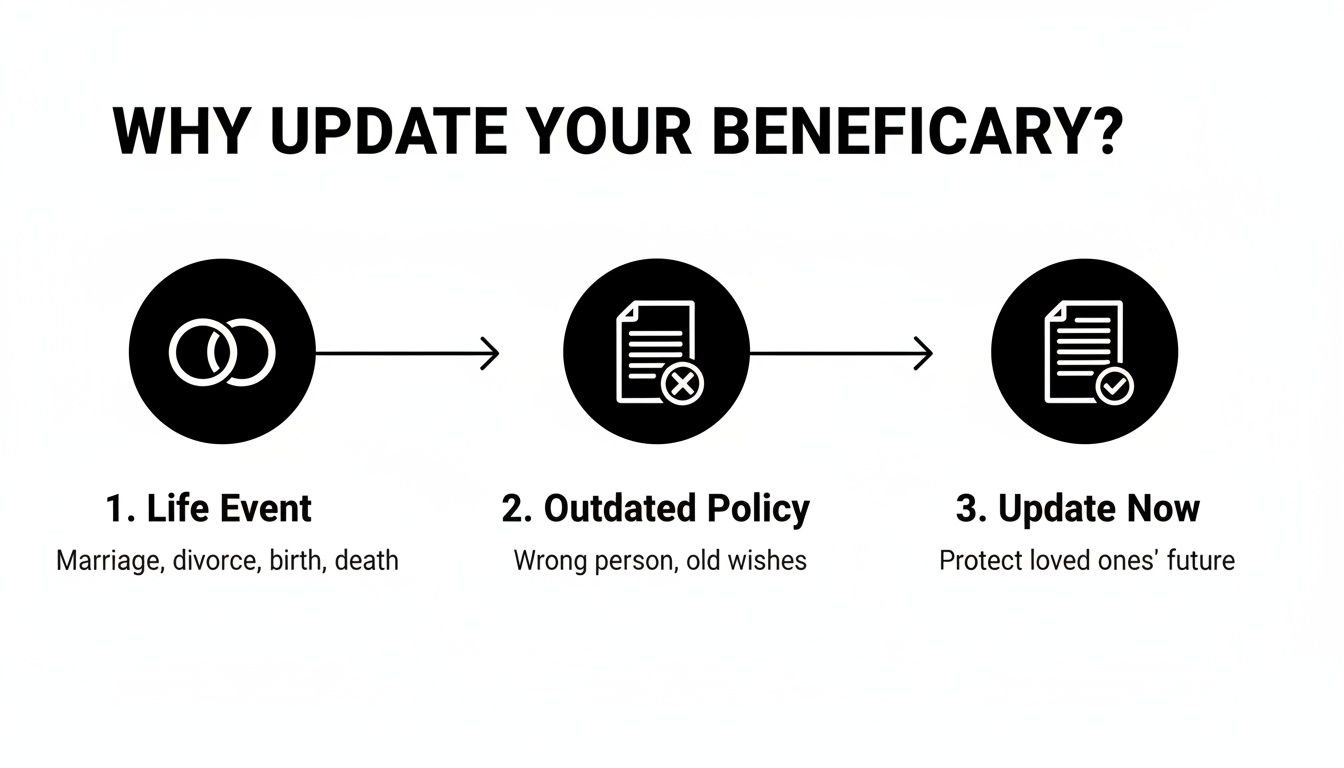 WHY UPDATE YOUR BENEFICARY?

1. Life Event
Marriage, divorce, birth, death

2. Outdated Policy
Wrong person, old wishes

3. Update Now
Protect loved ones' future